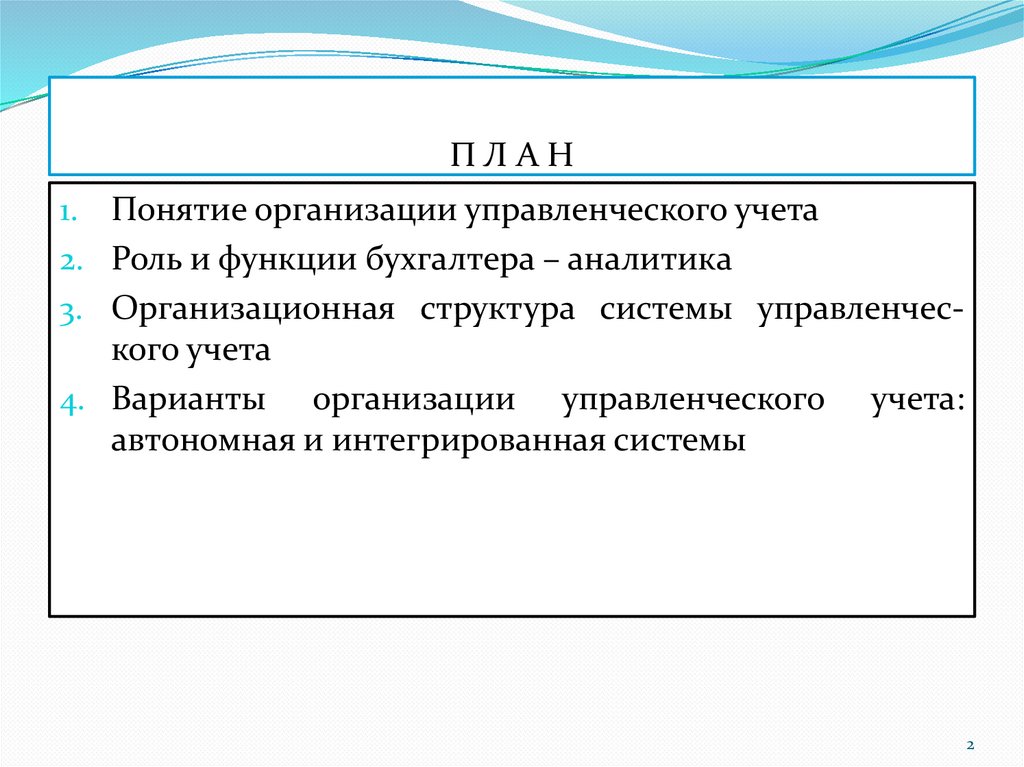 П Л А Н

1. Понятие организации управленческого учета
2. Роль и функции бухгалтера – аналитика
3. Организационная структура системы управленческого учета
4. Варианты организации управленческого учета: автономная и интегрированная системы

2